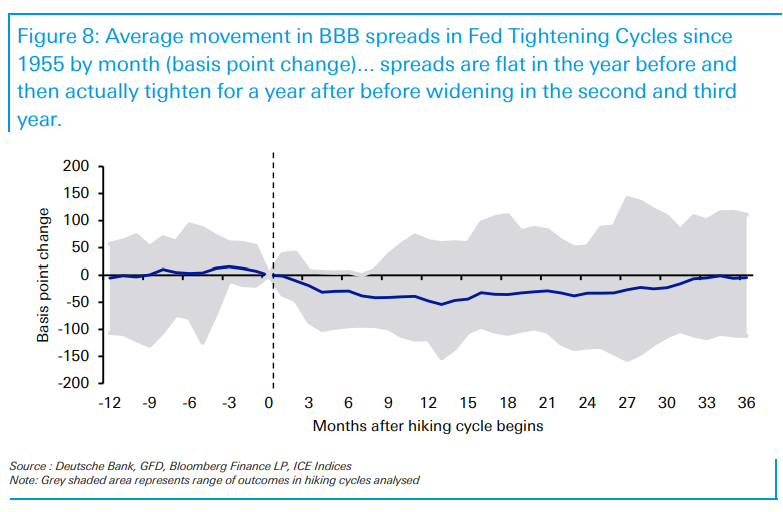 Figure 8: Average movement in BBB spreads in Fed Tightening Cycles since 1955 by month (basis point change)... spreads are flat in the year before and then actually tighten for a year after before widening in the second and third year.

Basis point change

200
150
100
50
0
-50
-100
-150
-200

-12 -9 -6 -3 0 3 6 9 12 15 18 21 24 27 30 33 36

Months after hiking cycle begins

Source : Deutsche Bank, GFD, Bloomberg Finance LP, ICE Indices
Note: Grey shaded area represents range of outcomes in hiking cycles analysed